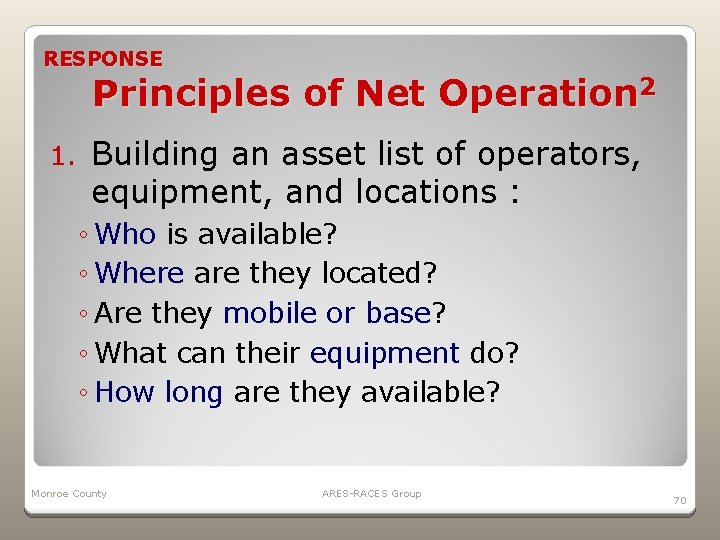 RESPONSE

Principles of Net Operation$^2$

1. Building an asset list of operators, equipment, and locations :

◦ Who is available?
◦ Where are they located?
◦ Are they mobile or base?
◦ What can their equipment do?
◦ How long are they available?

Monroe County

ARES-RACES Group

70